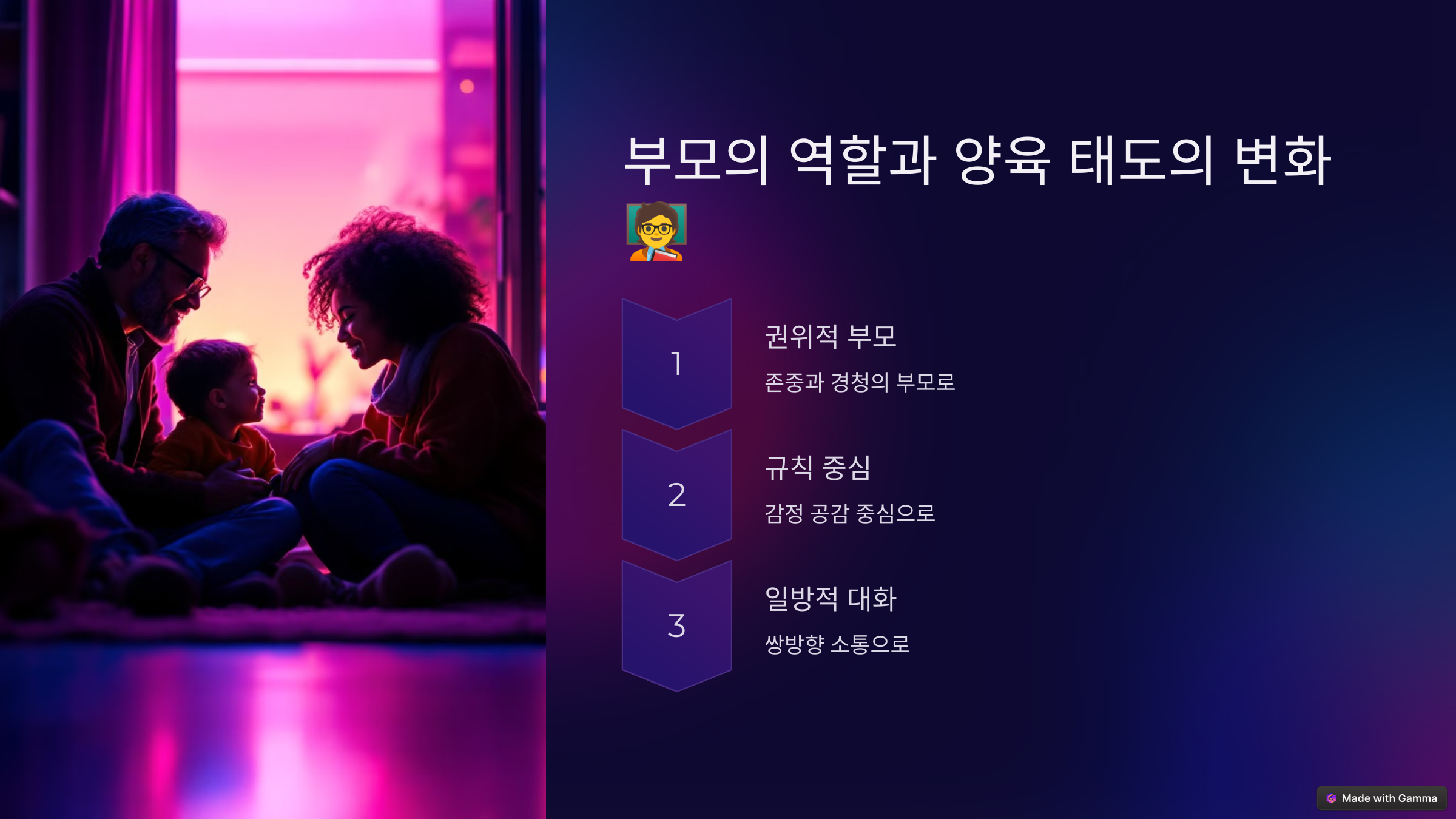 부모의 역할과 양육 태도의 변화 🧑‍🏫

1

권위적 부모

존중과 경청의 부모로

2

규칙 중심

감정 공감 중심으로

3

일방적 대화

쌍방향 소통으로

Made with Gamma